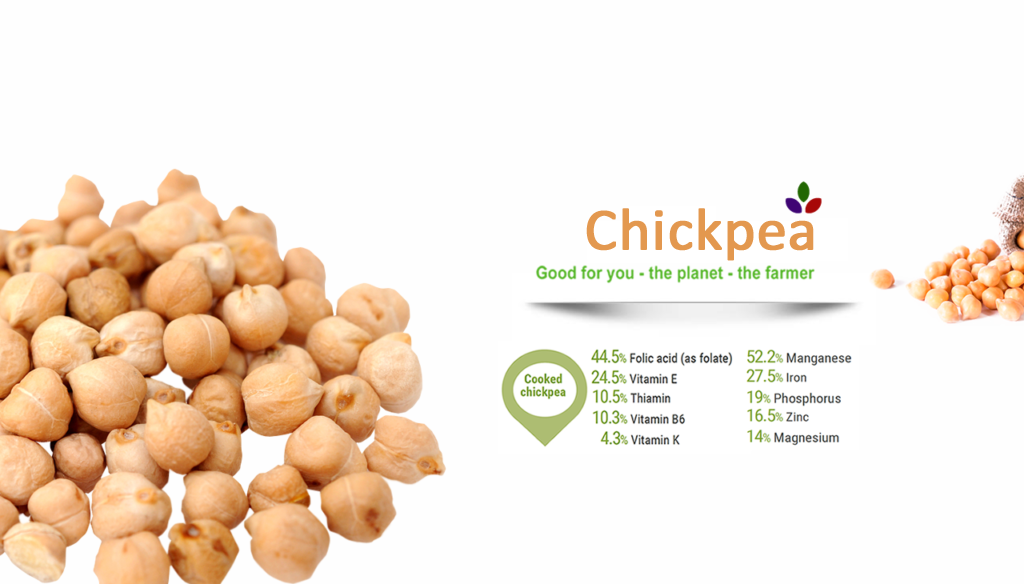 Chickpea

Good for you - the planet - the farmer

Cooked chickpea

44.5% Folic acid (as folate)
24.5% Vitamin E
10.5% Thiamin
10.3% Vitamin B6
4.3% Vitamin K

52.2% Manganese
27.5% Iron
19% Phosphorus
16.5% Zinc
14% Magnesium